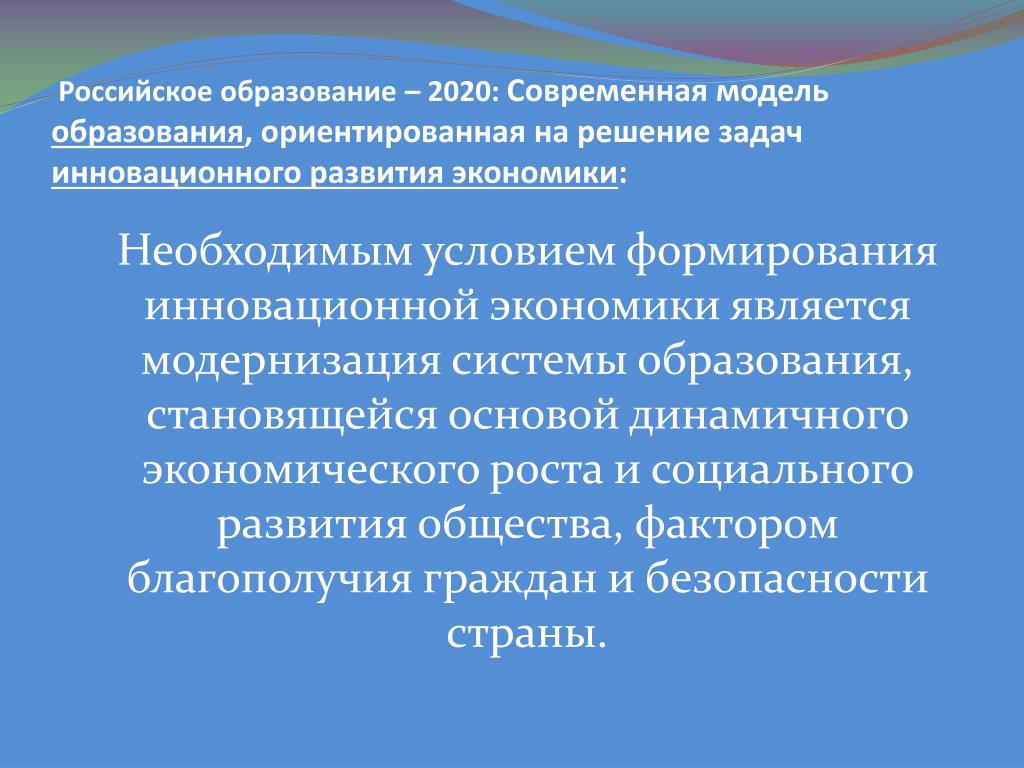 Российское образование – 2020: Современная модель образования, ориентированная на решение задач инновационного развития экономики:

Необходимым условием формирования инновационной экономики является модернизация системы образования, становящейся основой динамичного экономического роста и социального развития общества, фактором благополучия граждан и безопасности страны.